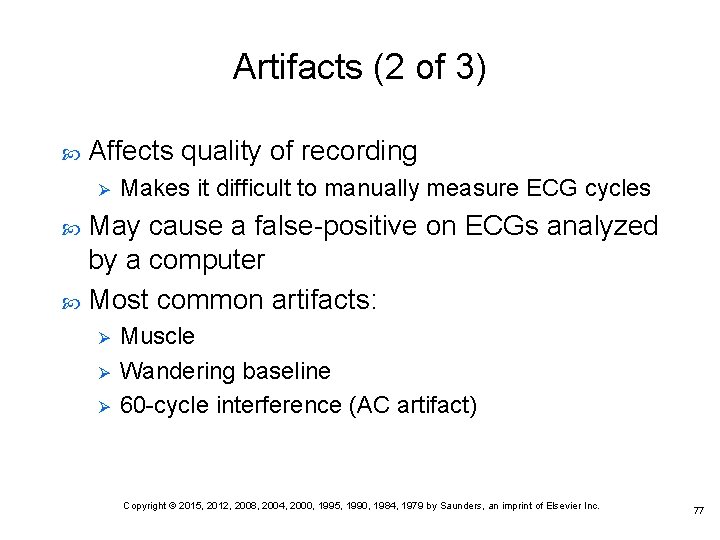 Artifacts (2 of 3)

Affects quality of recording

Makes it difficult to manually measure ECG cycles

May cause a false-positive on ECGs analyzed by a computer

Most common artifacts:

Muscle

Wandering baseline

60-cycle interference (AC artifact)

Copyright © 2015, 2012, 2008, 2004, 2000, 1995, 1990, 1984, 1979 by Saunders, an imprint of Elsevier Inc.

77